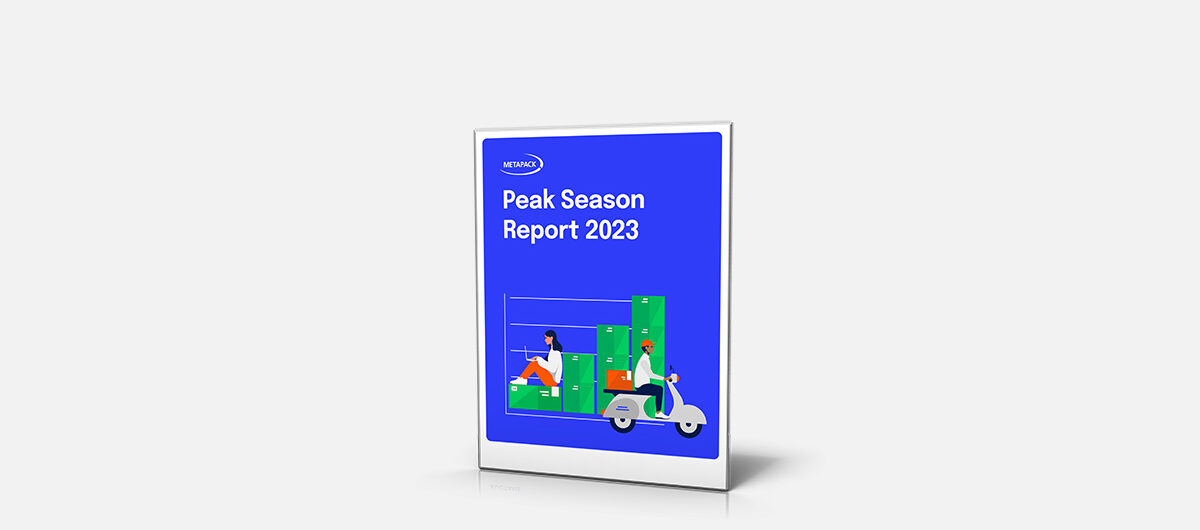 METAPACK

Peak Season Report 2023